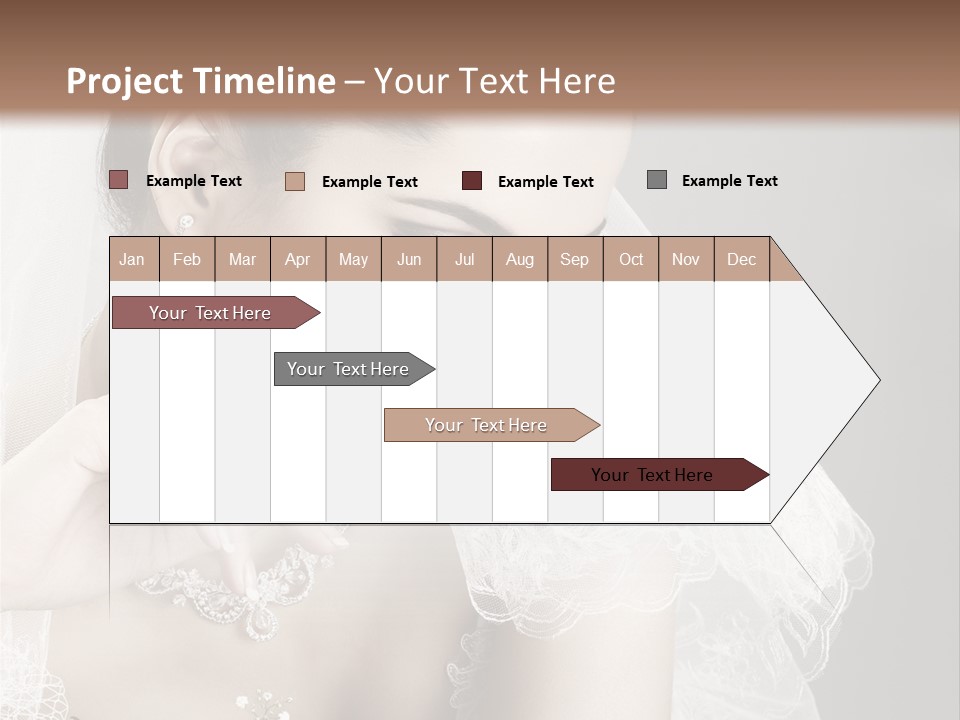 Project Timeline – Your Text Here

Example Text
Example Text
Example Text
Example Text

| Jan | Feb | Mar | Apr | May | Jun | Jul | Aug | Sep | Oct | Nov | Dec |
|---|---|---|---|---|---|---|---|---|---|---|---|

Your Text Here
Your Text Here
Your Text Here
Your Text Here